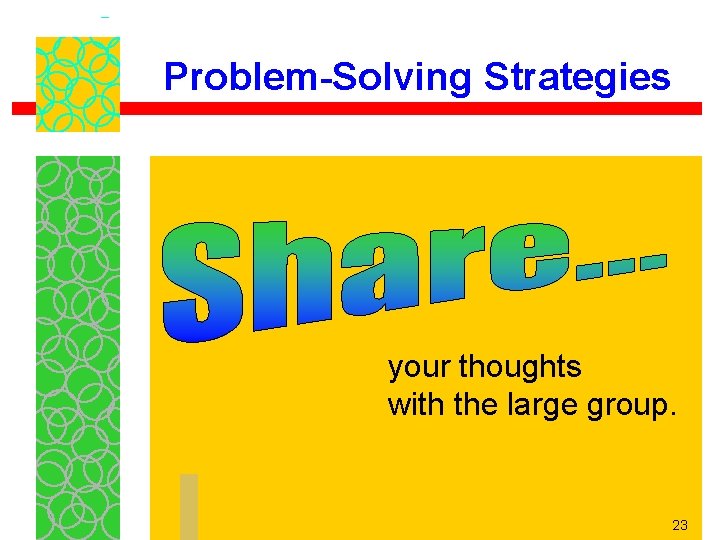 Problem-Solving Strategies

Share---

your thoughts
with the large group.

23